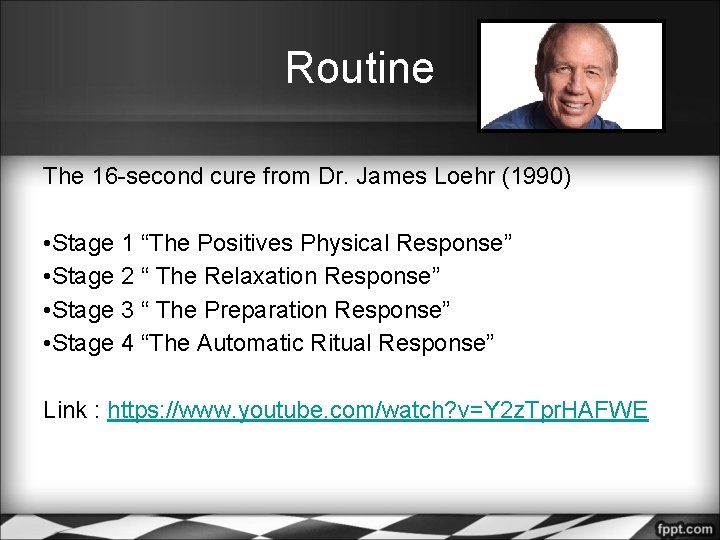 Routine

The 16-second cure from Dr. James Loehr (1990)

•Stage 1 “The Positives Physical Response”
•Stage 2 “ The Relaxation Response”
•Stage 3 “ The Preparation Response”
•Stage 4 “The Automatic Ritual Response”

Link : https://www.youtube.com/watch?v=Y2zTprHAFWE

fppt.com